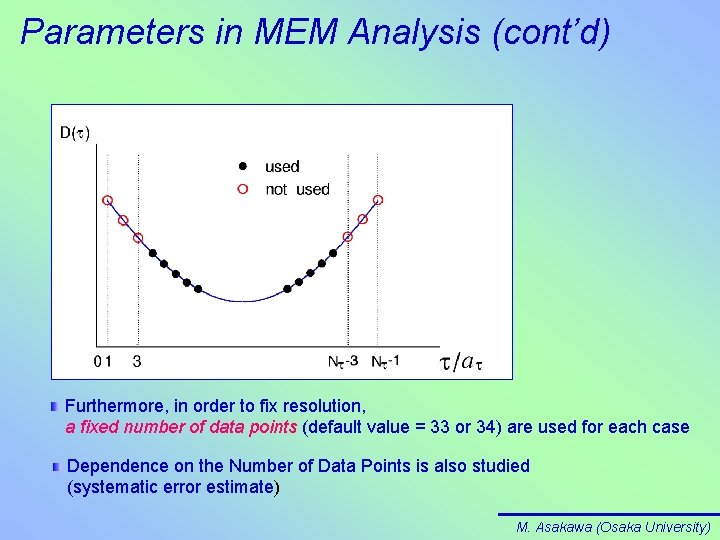 Parameters in MEM Analysis (cont'd)

$D(\tau)$

used

not used

0 1 3 $N_\tau$-3 $N_\tau$-1 $\tau/a_\tau$

Furthermore, in order to fix resolution, a fixed number of data points (default value = 33 or 34) are used for each case

Dependence on the Number of Data Points is also studied (systematic error estimate)

M. Asakawa (Osaka University)